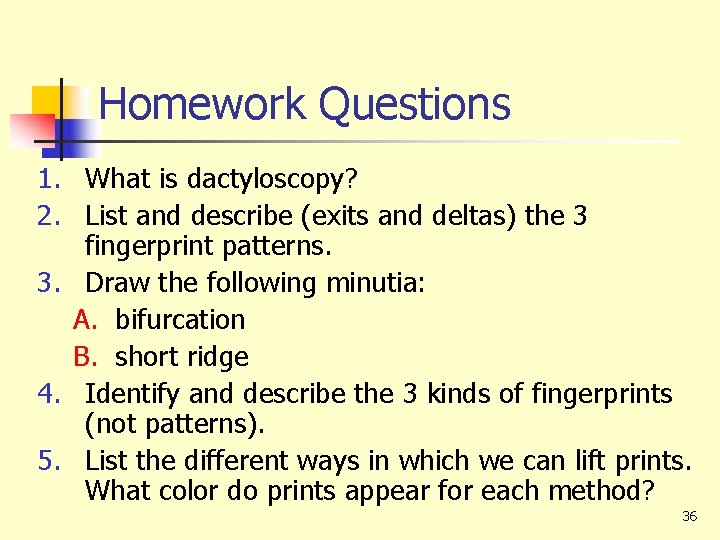 Homework Questions

1. What is dactyloscopy?
2. List and describe (exits and deltas) the 3 fingerprint patterns.
3. Draw the following minutia:
A. bifurcation
B. short ridge
4. Identify and describe the 3 kinds of fingerprints (not patterns).
5. List the different ways in which we can lift prints. What color do prints appear for each method?

36